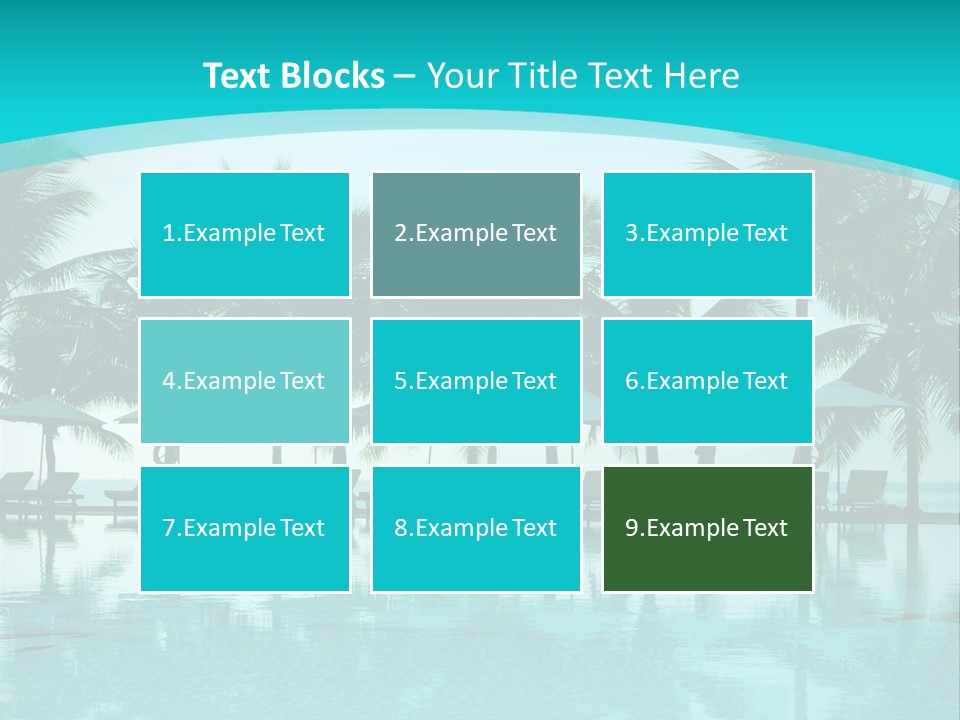 Text Blocks – Your Title Text Here

1.Example Text

2.Example Text

3.Example Text

4.Example Text

5.Example Text

6.Example Text

7.Example Text

8.Example Text

9.Example Text